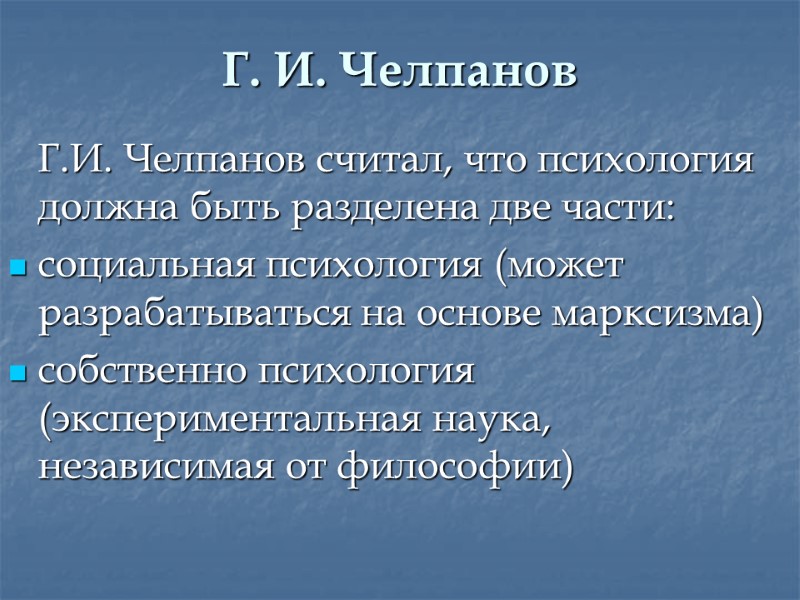 Г. И. Челпанов

Г.И. Челпанов считал, что психология должна быть разделена две части:

социальная психология (может разрабатываться на основе марксизма)

собственно психология (экспериментальная наука, независимая от философии)